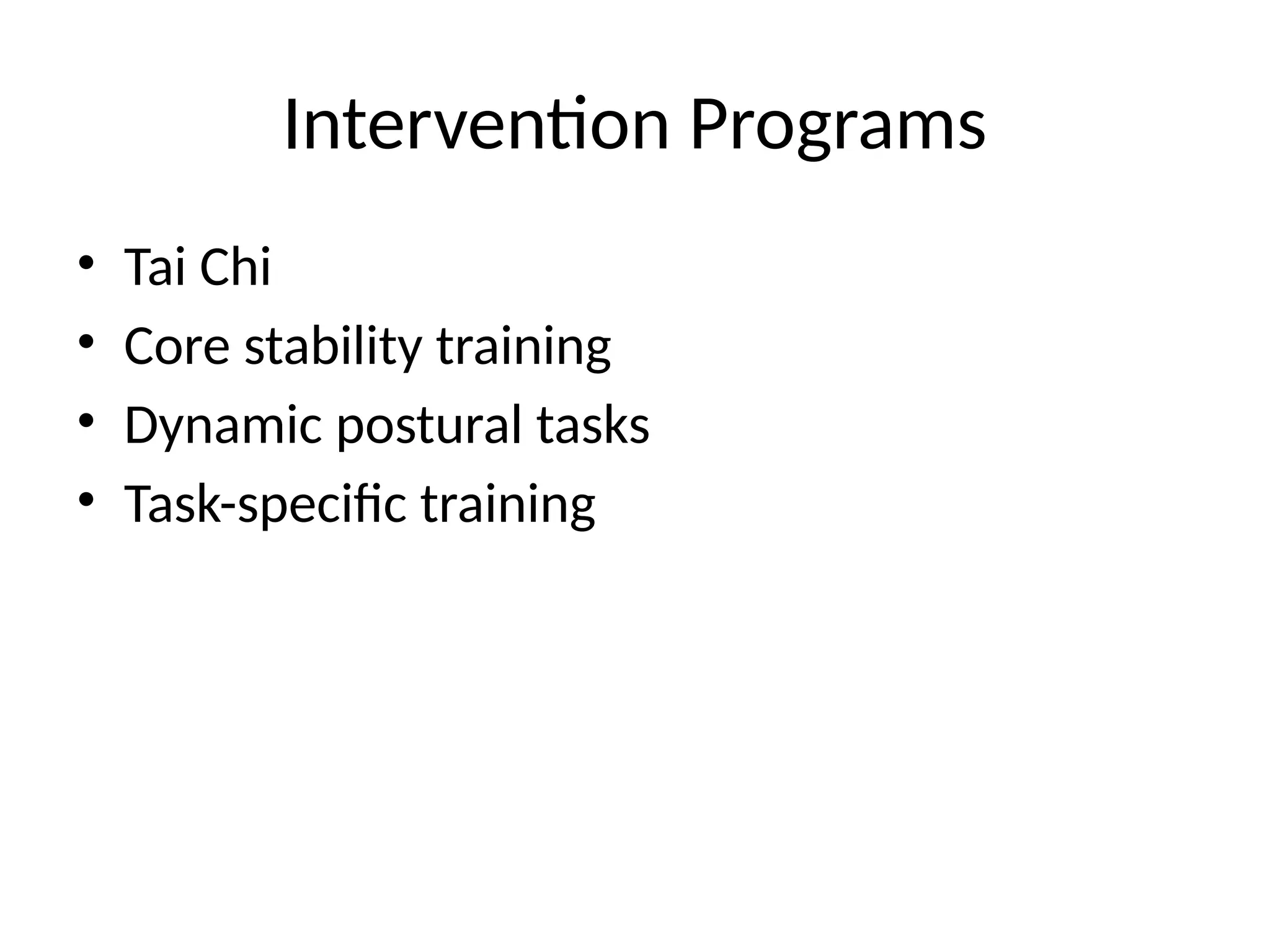 Intervention Programs

• Tai Chi
• Core stability training
• Dynamic postural tasks
• Task-specific training